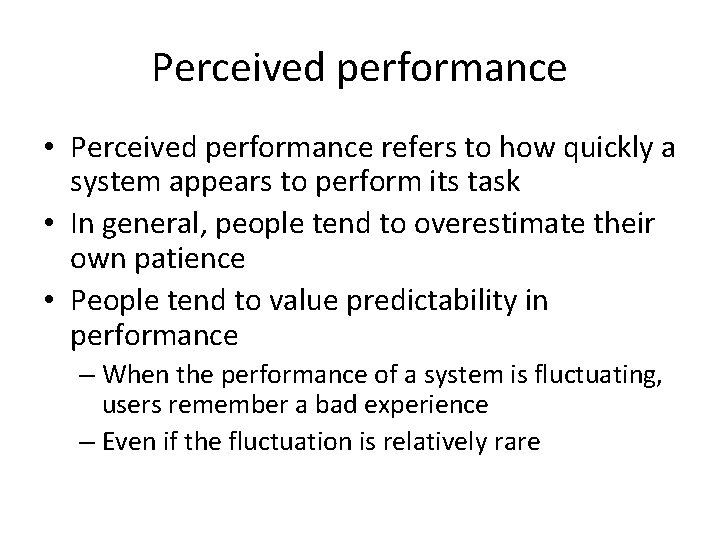 Perceived performance

• Perceived performance refers to how quickly a system appears to perform its task
• In general, people tend to overestimate their own patience
• People tend to value predictability in performance
– When the performance of a system is fluctuating, users remember a bad experience
– Even if the fluctuation is relatively rare